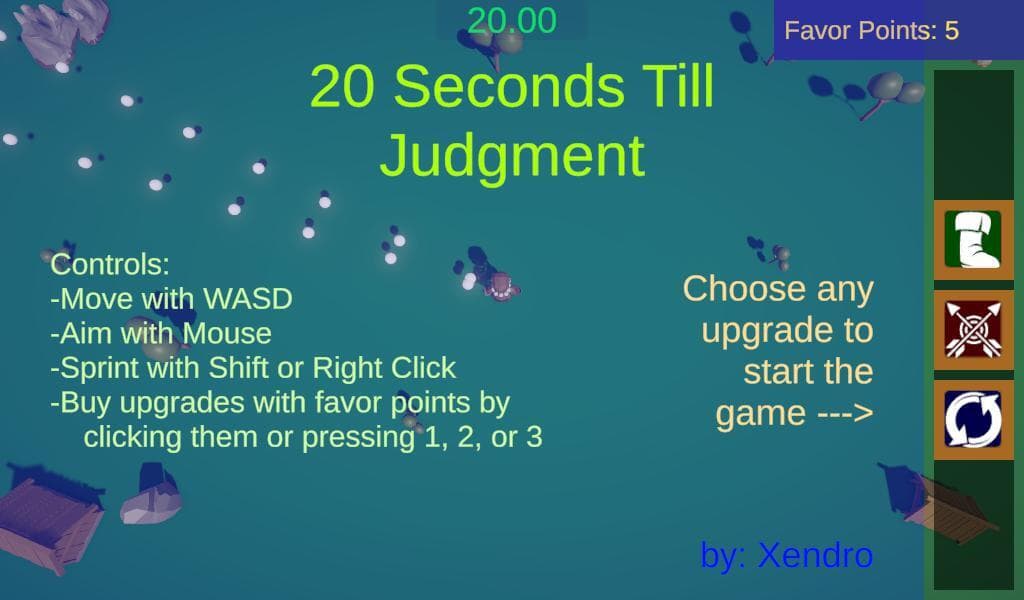 20.00

Favor Points: 5

20 Seconds Till Judgment

Controls:
-Move with WASD
-Aim with Mouse
-Sprint with Shift or Right Click
-Buy upgrades with favor points by clicking them or pressing 1, 2, or 3

Choose any upgrade to start the game --->

by: Xendro